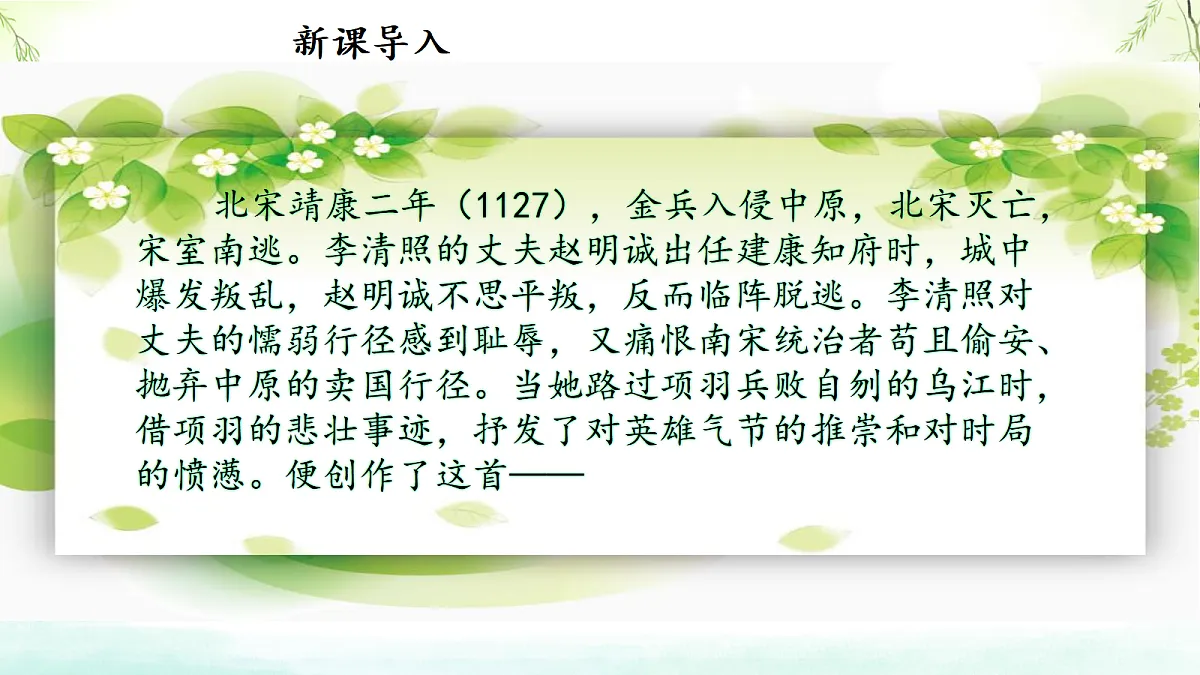 新课导入

北宋靖康二年（1127），金兵入侵中原，北宋灭亡，宋室南逃。李清照的丈夫赵明诚出任建康知府时，城中爆发叛乱，赵明诚不思平叛，反而临阵脱逃。李清照对丈夫的懦弱行径感到耻辱，又痛恨南宋统治者苟且偷安、抛弃中原的卖国行径。当她路过项羽兵败自刎的乌江时，借项羽的悲壮事迹，抒发了对英雄气节的推崇和对时局的愤懑。便创作了这首——